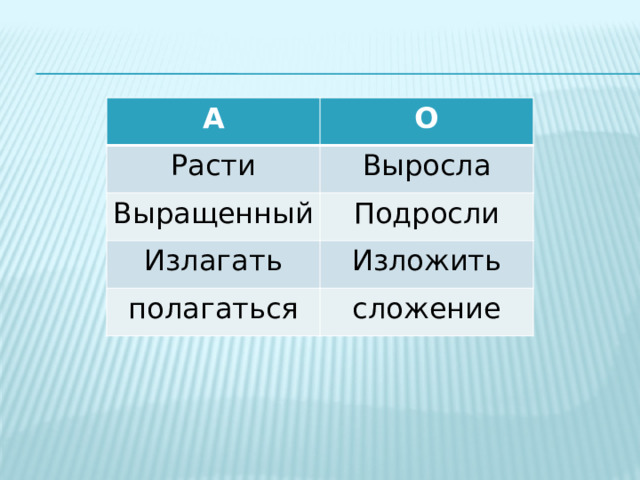 | А | О |
|---|---|
| Расти | Выросла |
| Выращенный | Подросли |
| Излагать | Изложить |
| полагаться | сложение |